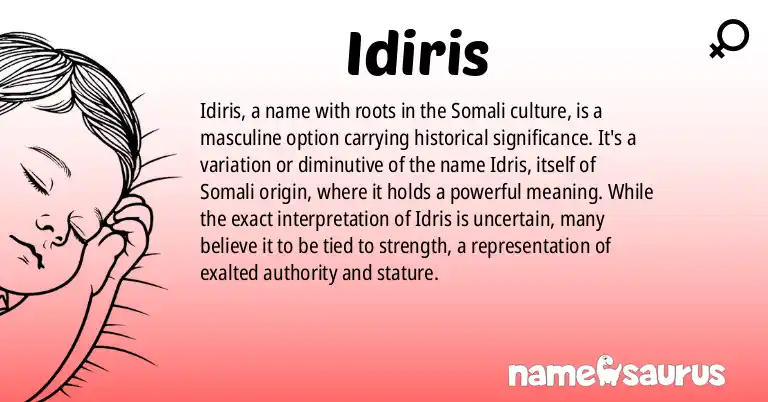 Idiris

Idiris, a name with roots in the Somali culture, is a masculine option carrying historical significance. It's a variation or diminutive of the name Idris, itself of Somali origin, where it holds a powerful meaning. While the exact interpretation of Idris is uncertain, many believe it to be tied to strength, a representation of exalted authority and stature.

namesaurus